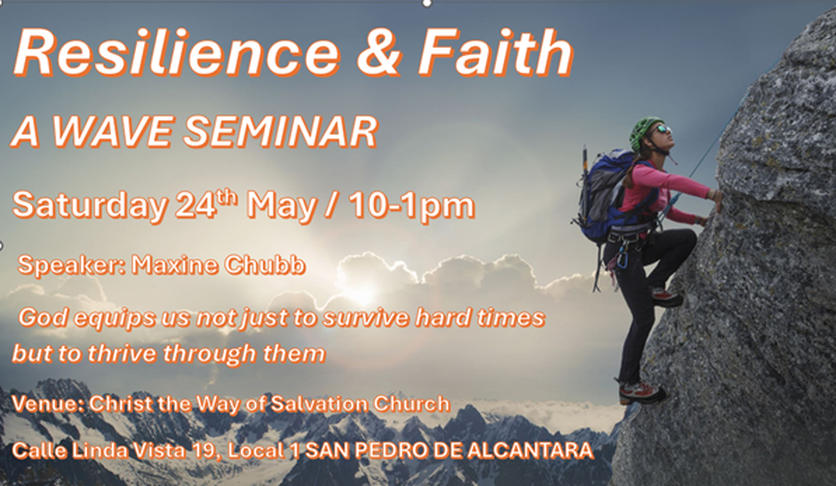 Resilience & Faith

A WAVE SEMINAR

Saturday 24$^{th}$ May / 10-1pm

Speaker: Maxine Chubb

God equips us not just to survive hard times but to thrive through them

Venue: Christ the Way of Salvation Church

Calle Linda Vista 19, Local 1 SAN PEDRO DE ALCANTARA